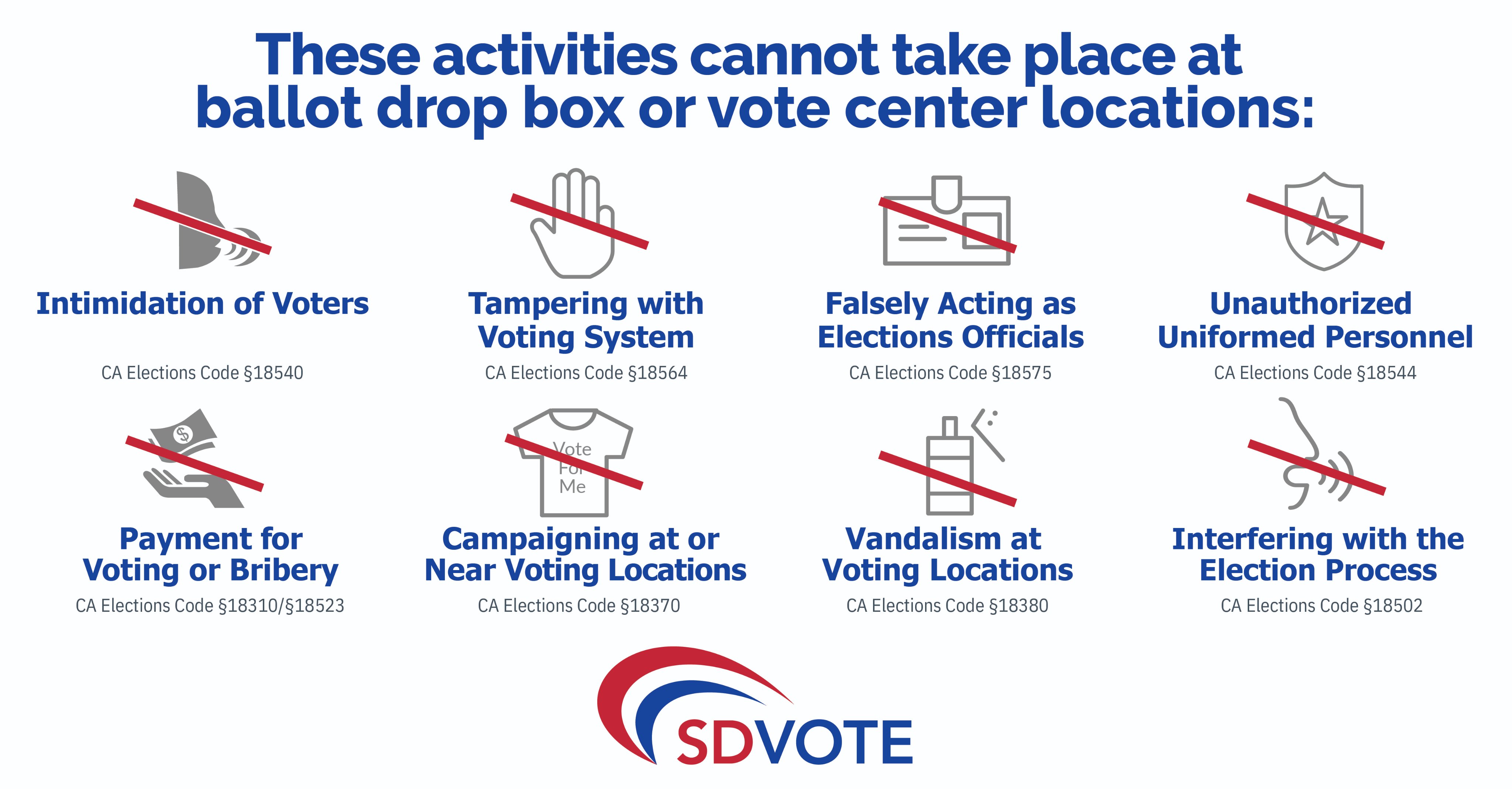 These activities cannot take place at ballot drop box or vote center locations:

Intimidation of Voters
CA Elections Code §18540

Tampering with Voting System
CA Elections Code §18564

Falsely Acting as Elections Officials
CA Elections Code §18575

Unauthorized Uniformed Personnel
CA Elections Code §18544

$

Payment for Voting or Bribery
CA Elections Code §18310/§18523

Vote For Me

Campaigning at or Near Voting Locations
CA Elections Code §18370

Vandalism at Voting Locations
CA Elections Code §18380

Interfering with the Election Process
CA Elections Code §18502

SDVOTE